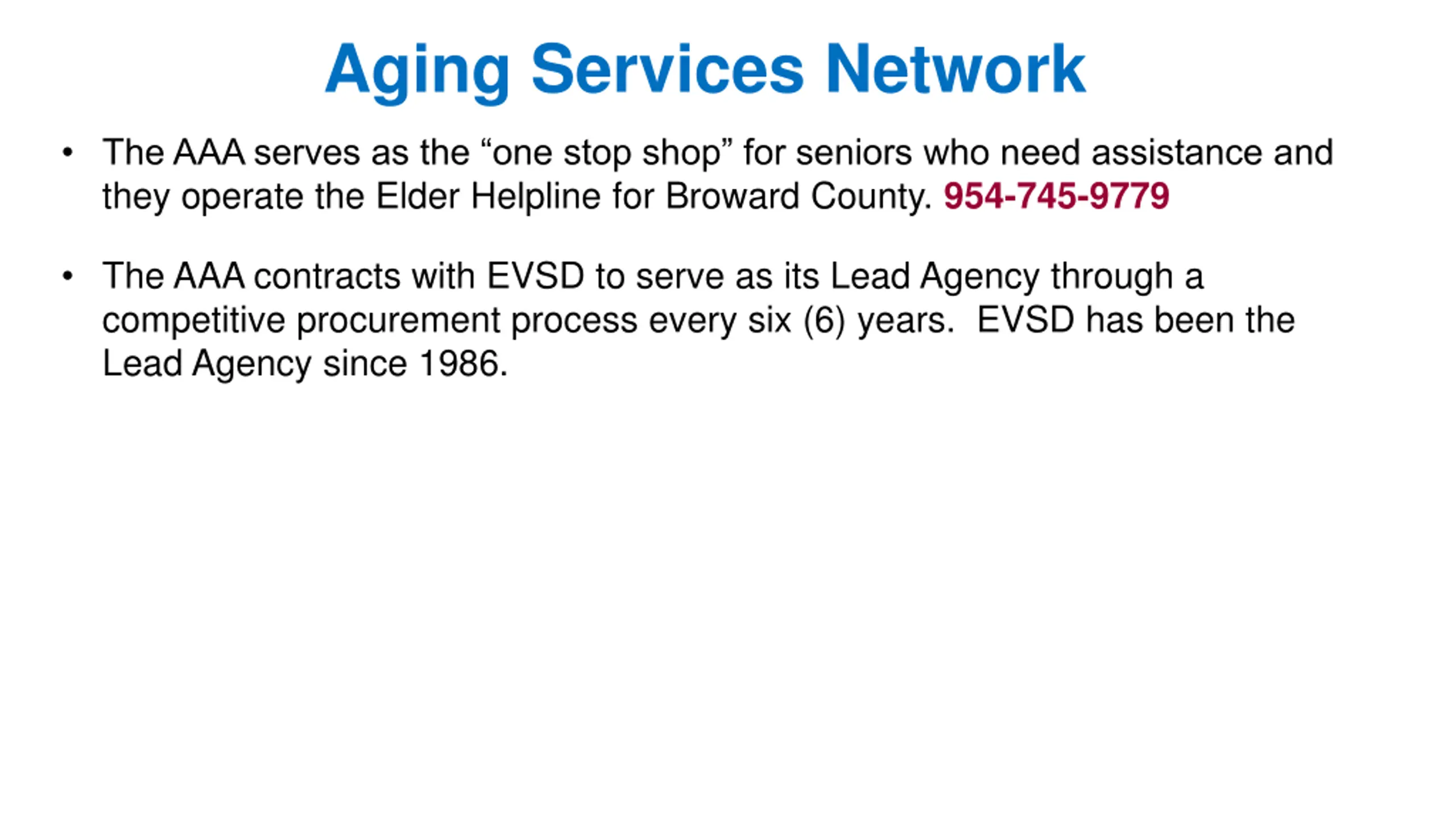 Aging Services Network

• The AAA serves as the “one stop shop” for seniors who need assistance and they operate the Elder Helpline for Broward County. 954-745-9779

• The AAA contracts with EVSD to serve as its Lead Agency through a competitive procurement process every six (6) years. EVSD has been the Lead Agency since 1986.